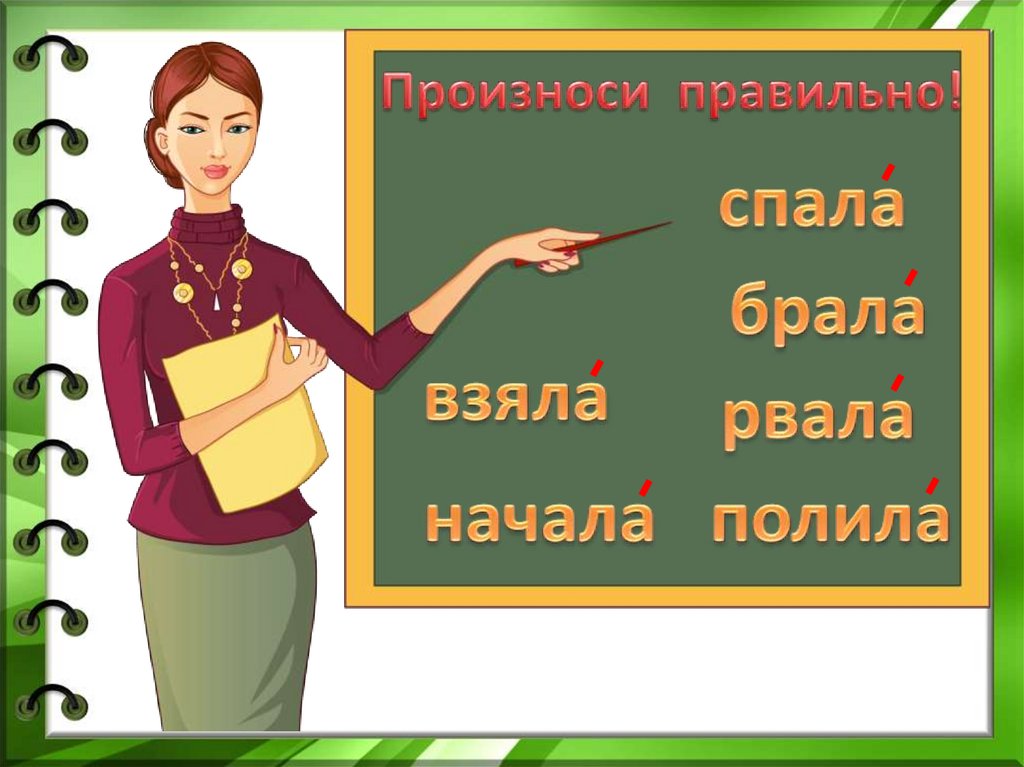 Произноси правильно!

спала́

брала́

взяла́

рвала́

начала́

полила́